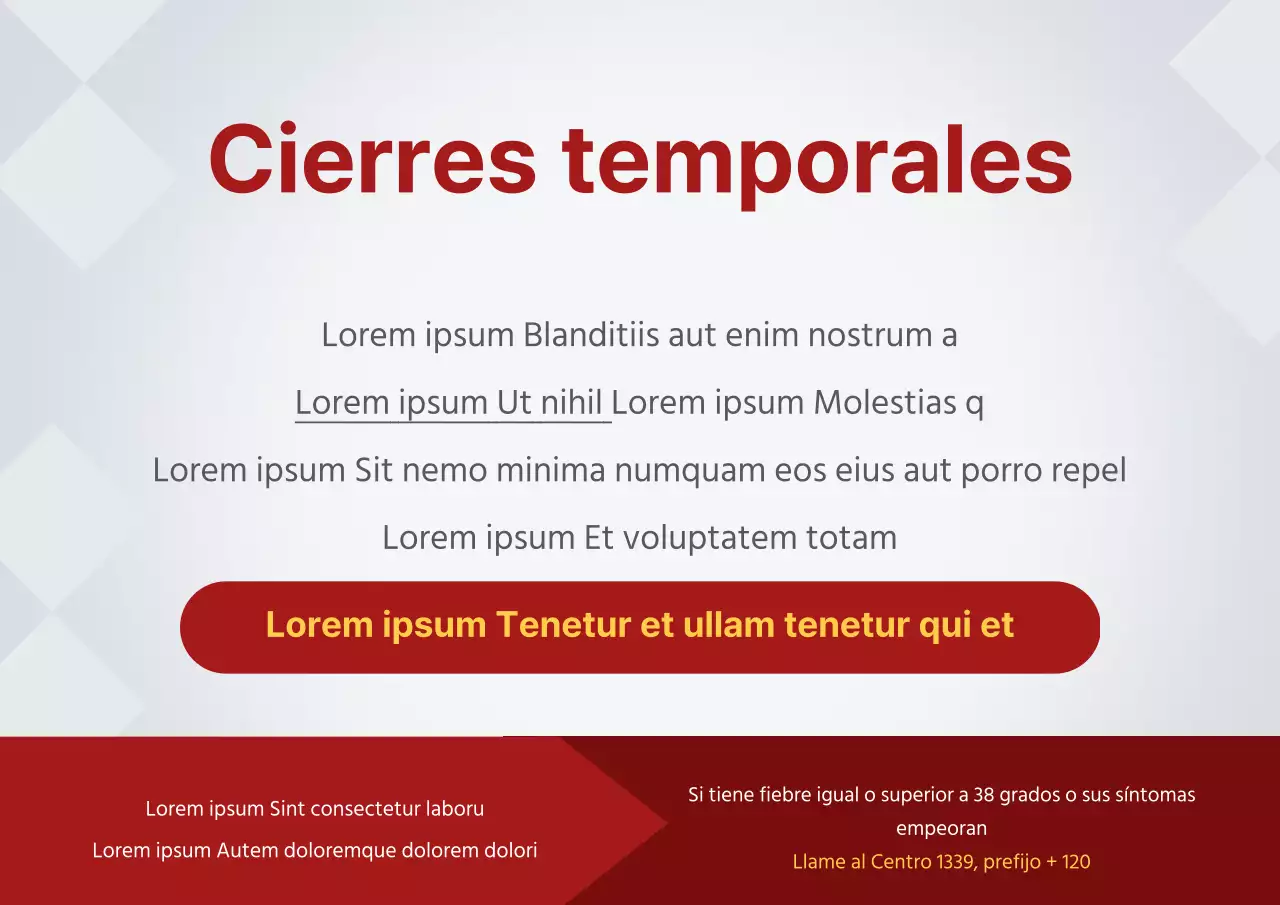 Cierres temporales

Lorem ipsum Blanditiis aut enim nostrum a

Lorem ipsum Ut nihil Lorem ipsum Molestias q

Lorem ipsum Sit nemo minima numquam eos eius aut porro repel

Lorem ipsum Et voluptatem totam

Lorem ipsum Tenetur et ullam tenetur qui et

Lorem ipsum Sint consectetur laboru
Lorem ipsum Autem doloremque dolorem dolori

Si tiene fiebre igual o superior a 38 grados o sus síntomas empeoran
Llame al Centro 1339, prefijo + 120